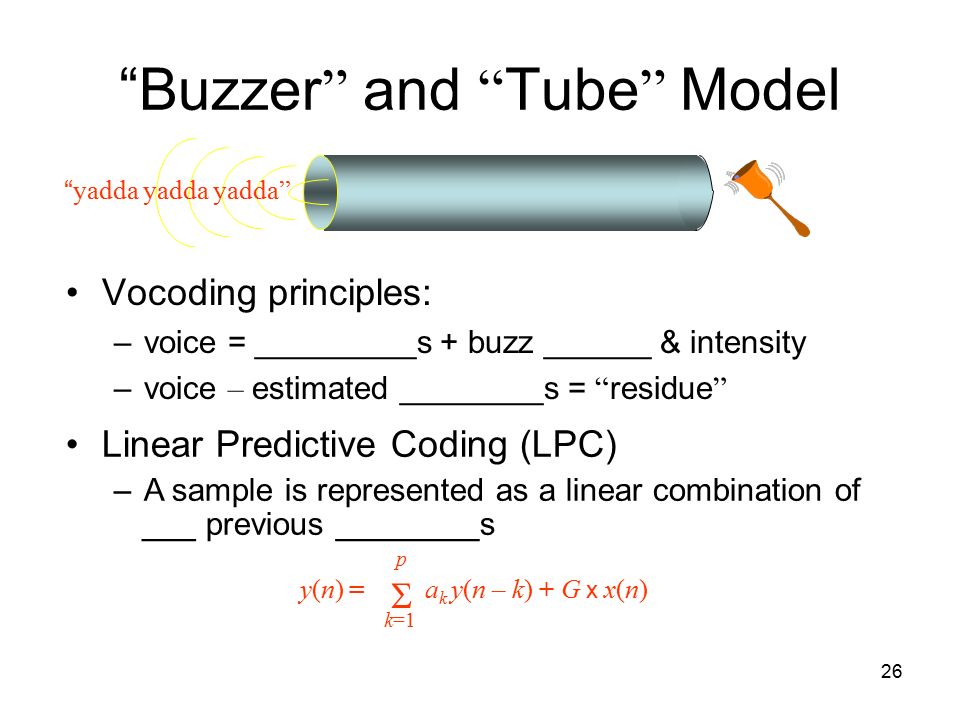 “Buzzer” and “Tube” Model

“yadda yadda yadda”

• Vocoding principles:
– voice = _________s + buzz ______ & intensity
– voice – estimated ________s = “residue”

• Linear Predictive Coding (LPC)
– A sample is represented as a linear combination of ___ previous ________s

$y(n) = \sum_{k=1}^{p} a_k y(n-k) + G \times x(n)$

26